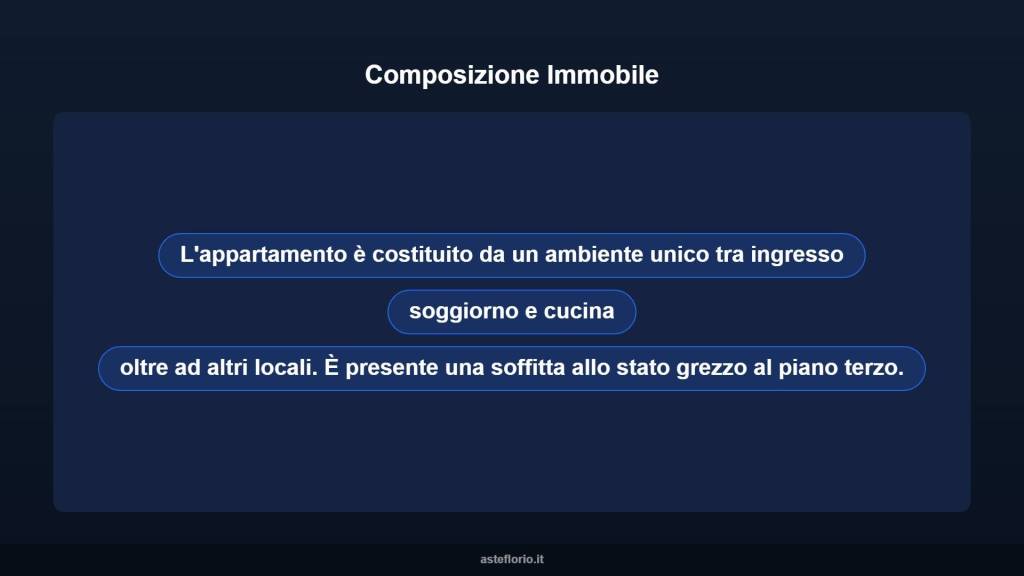 Composizione Immobile

L'appartamento è costituito da un ambiente unico tra ingresso

soggiorno e cucina

oltre ad altri locali. È presente una soffitta allo stato grezzo al piano terzo.

asteflorio.it